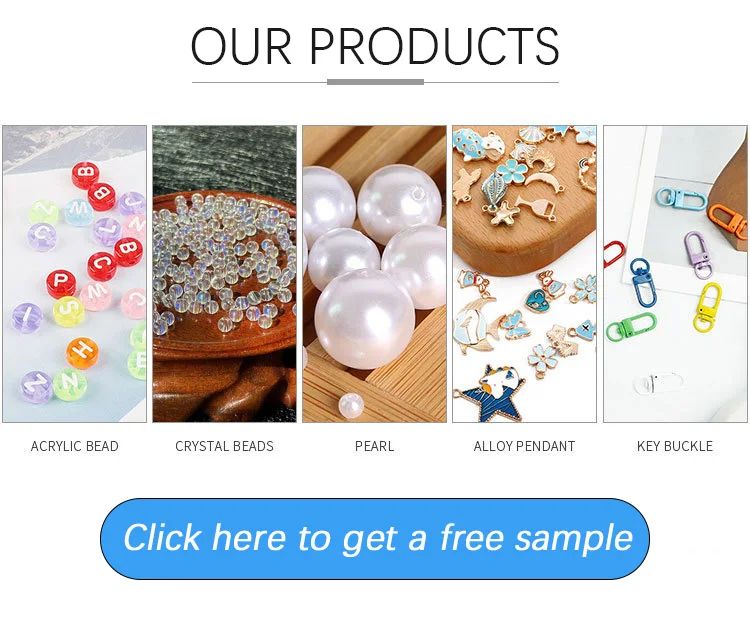 OUR PRODUCTS

ACRYLIC BEAD

CRYSTAL BEADS

PEARL

ALLOY PENDANT

KEY BUCKLE

Click here to get a free sample